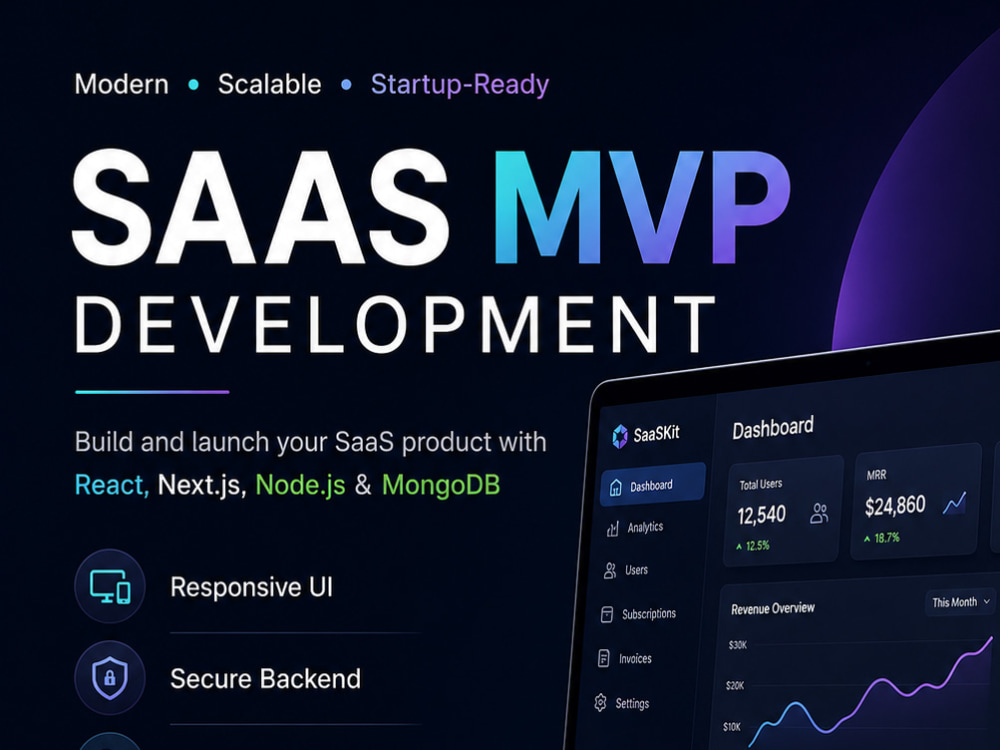 Modern • Scalable • Startup-Ready

SAAS MVP
DEVELOPMENT

Build and launch your SaaS product with React, Next.js, Node.js & MongoDB

Responsive UI

Secure Backend

SaaSKit

Dashboard

Analytics

Users

Subscriptions

Invoices

Settings

Dashboard

Total Users
12,540
▲ 12.5%

MRR
$24,860
▲ 18.7%

Revenue Overview

This Month

$30K
$20K
$10K